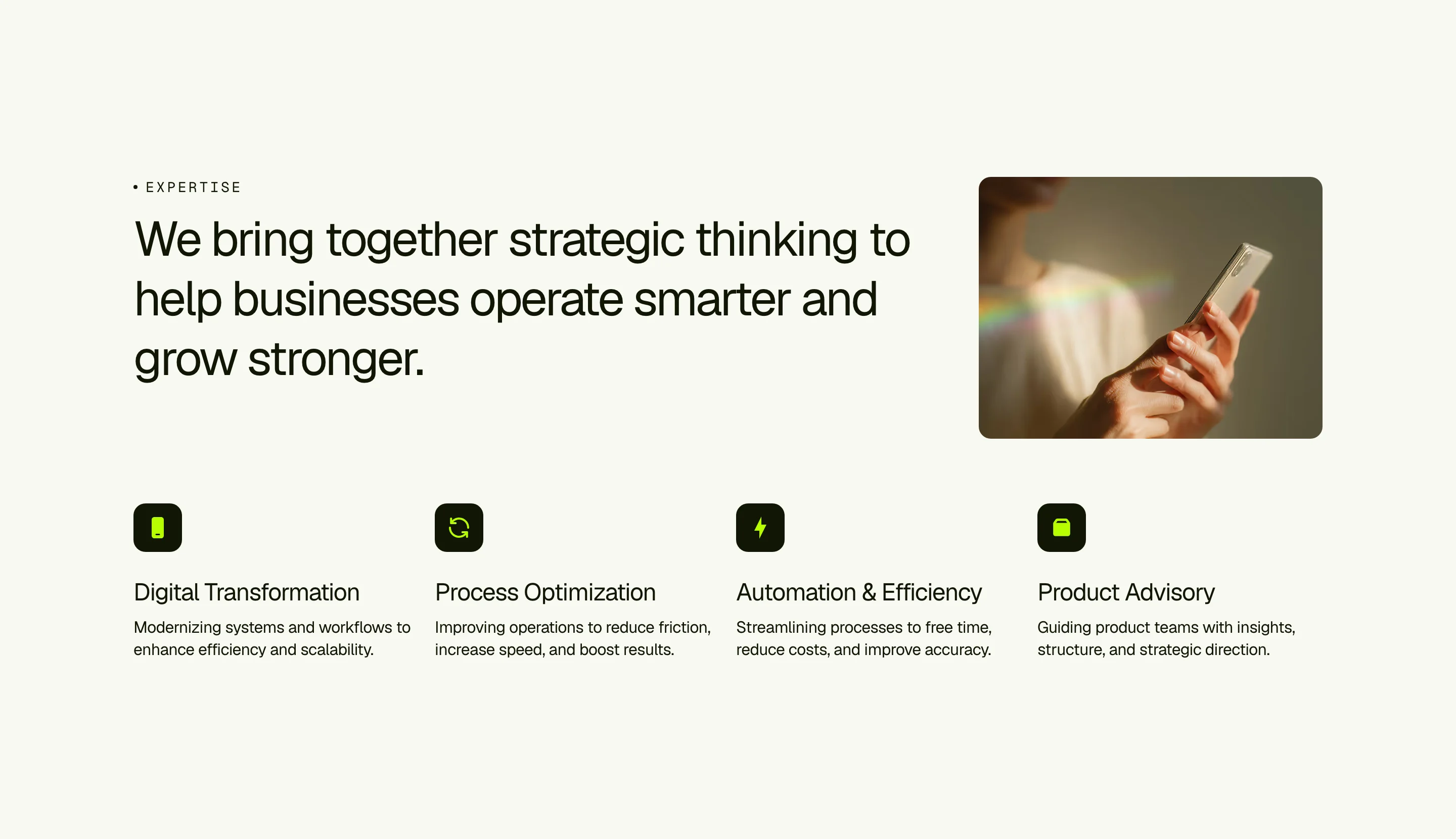 • EXPERTISE

We bring together strategic thinking to help businesses operate smarter and grow stronger.

Digital Transformation

Modernizing systems and workflows to enhance efficiency and scalability.

Process Optimization

Improving operations to reduce friction, increase speed, and boost results.

Automation & Efficiency

Streamlining processes to free time, reduce costs, and improve accuracy.

Product Advisory

Guiding product teams with insights, structure, and strategic direction.